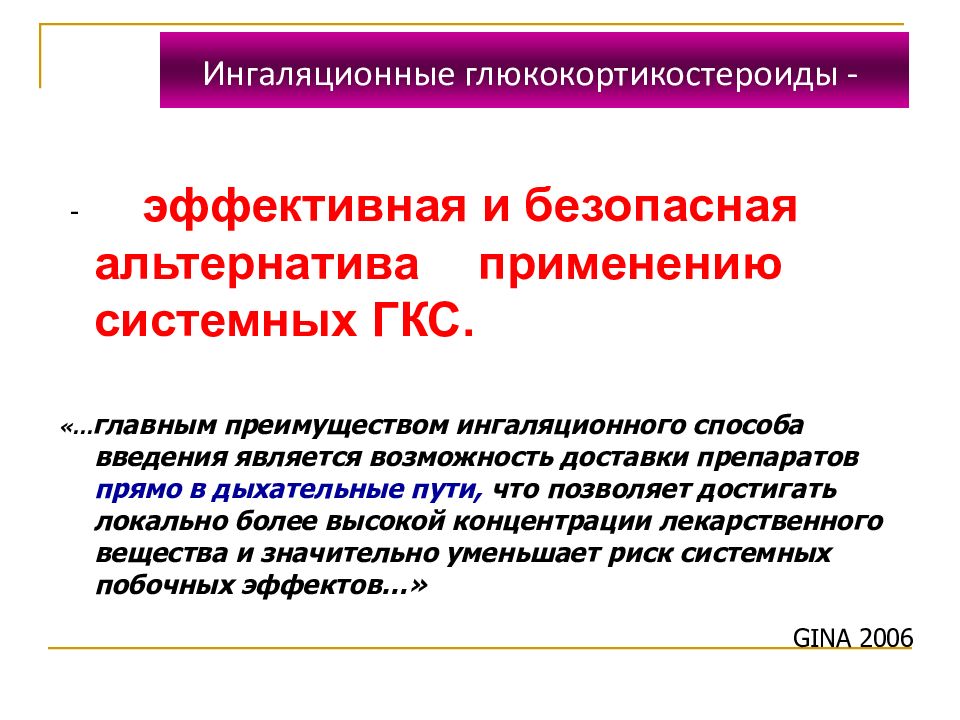 Ингаляционные глюкокортикостероиды -

- эффективная и безопасная альтернатива применению системных ГКС.

«…главным преимуществом ингаляционного способа введения является возможность доставки препаратов прямо в дыхательные пути, что позволяет достигать локально более высокой концентрации лекарственного вещества и значительно уменьшает риск системных побочных эффектов…»

GINA 2006